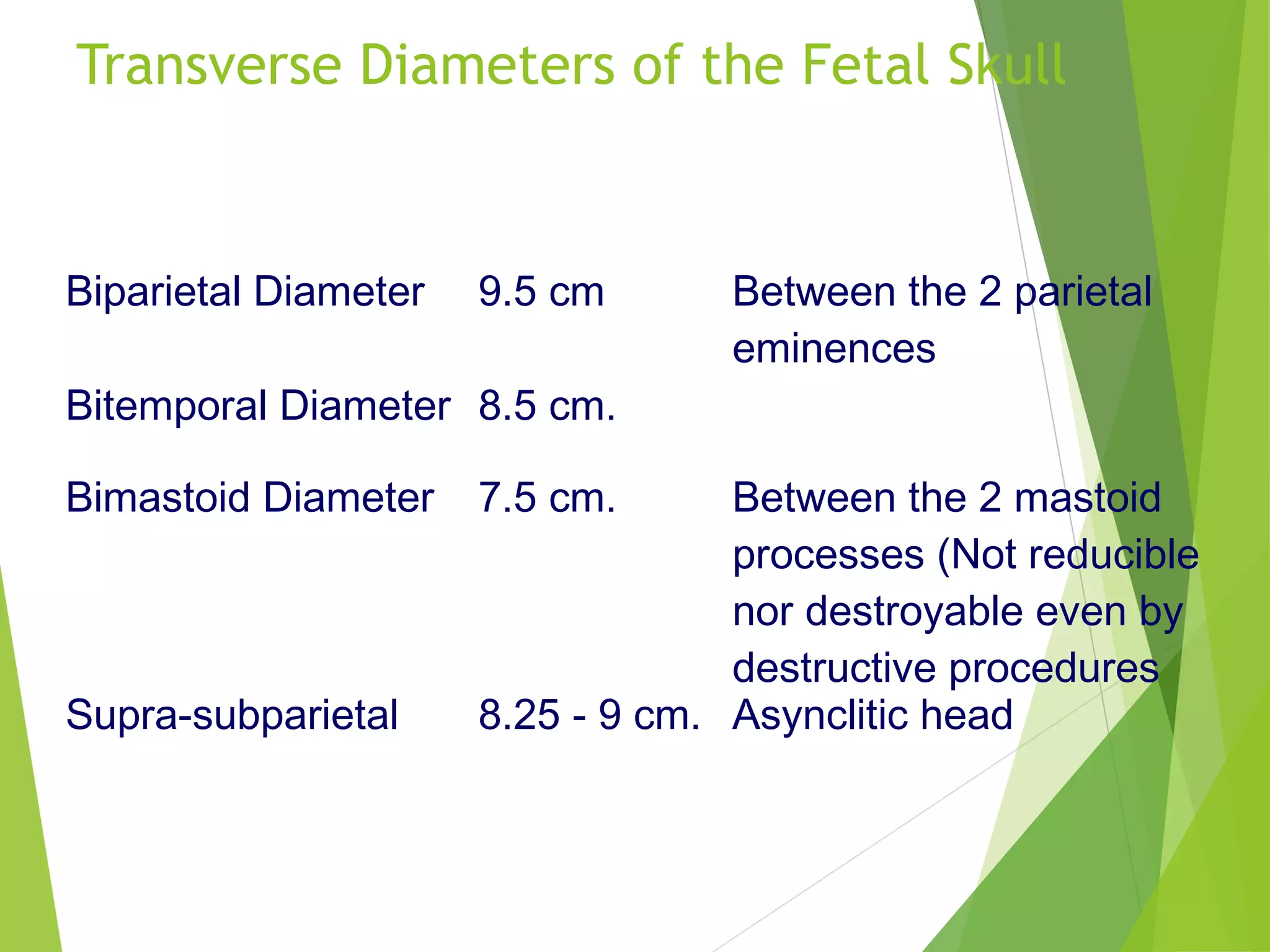 Transverse Diameters of the Fetal Skull

| | | |
|---|---|---|
| Biparietal Diameter | 9.5 cm | Between the 2 parietal eminences |
| Bitemporal Diameter | 8.5 cm. | |
| Bimastoid Diameter | 7.5 cm. | Between the 2 mastoid processes (Not reducible nor destroyable even by destructive procedures |
| Supra-subparietal | 8.25 - 9 cm. | Asynclitic head |